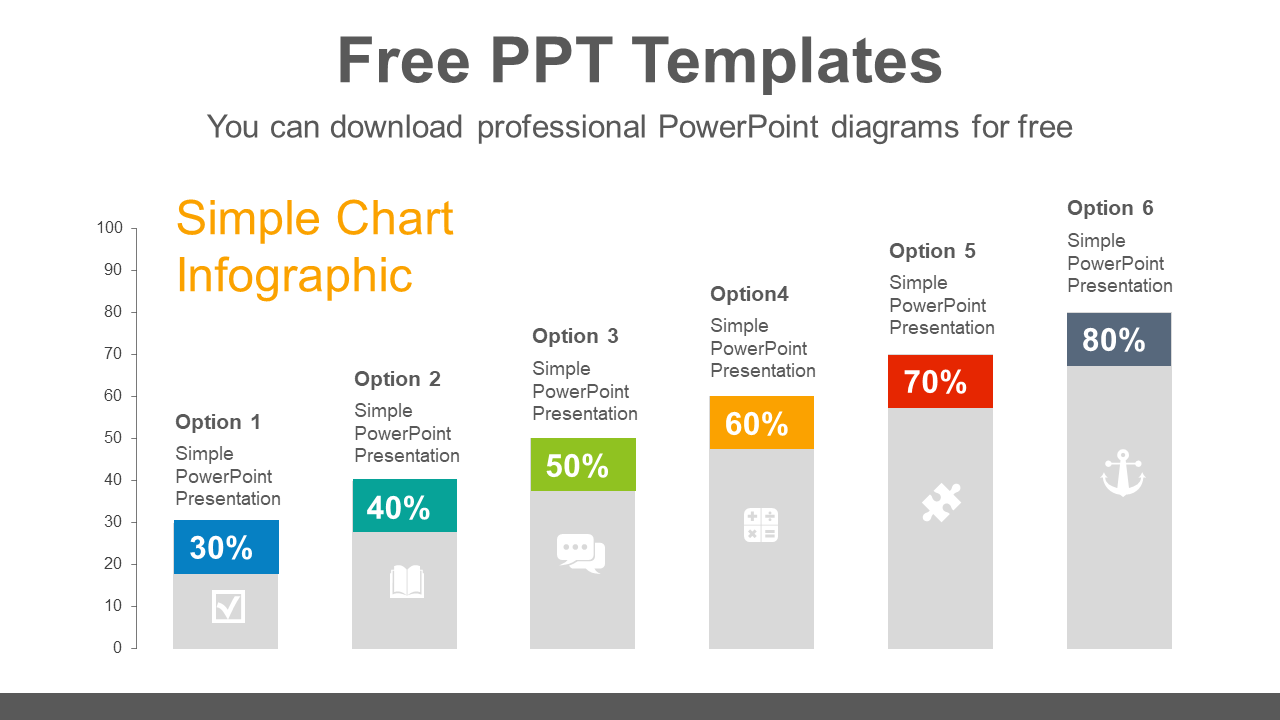 Free PPT Templates

You can download professional PowerPoint diagrams for free

Simple Chart Infographic

100
90
80
70
60
50
40
30
20
10
0

Option 1
Simple PowerPoint Presentation
30%

Option 2
Simple PowerPoint Presentation
40%

Option 3
Simple PowerPoint Presentation
50%

Option4
Simple PowerPoint Presentation
60%

Option 5
Simple PowerPoint Presentation
70%

Option 6
Simple PowerPoint Presentation
80%